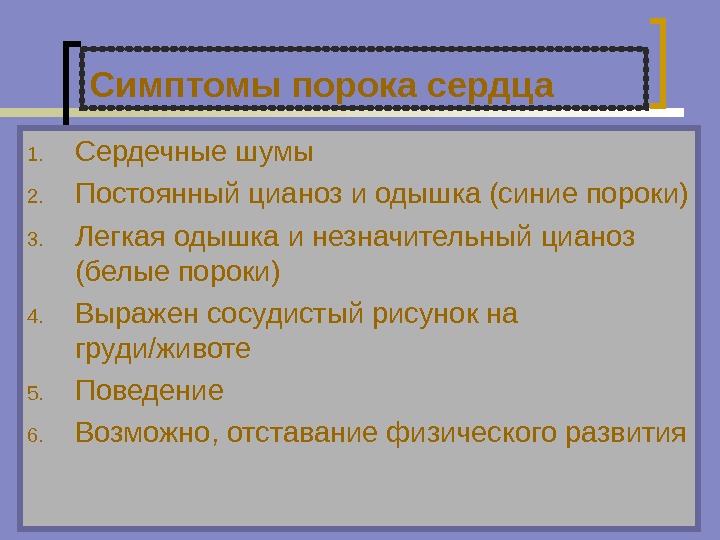 Симптомы порока сердца

1. Сердечные шумы
2. Постоянный цианоз и одышка (синие пороки)
3. Легкая одышка и незначительный цианоз (белые пороки)
4. Выражен сосудистый рисунок на груди/животе
5. Поведение
6. Возможно, отставание физического развития